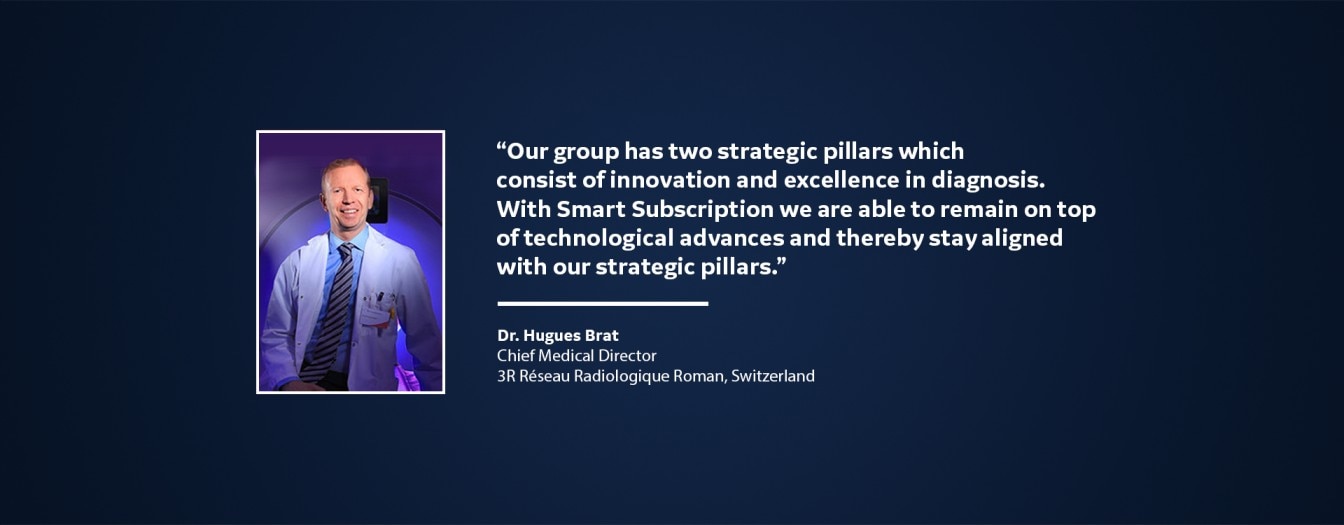 “Our group has two strategic pillars which consist of innovation and excellence in diagnosis. With Smart Subscription we are able to remain on top of technological advances and thereby stay aligned with our strategic pillars.”

Dr. Hugues Brat
Chief Medical Director
3R Réseau Radiologique Roman, Switzerland